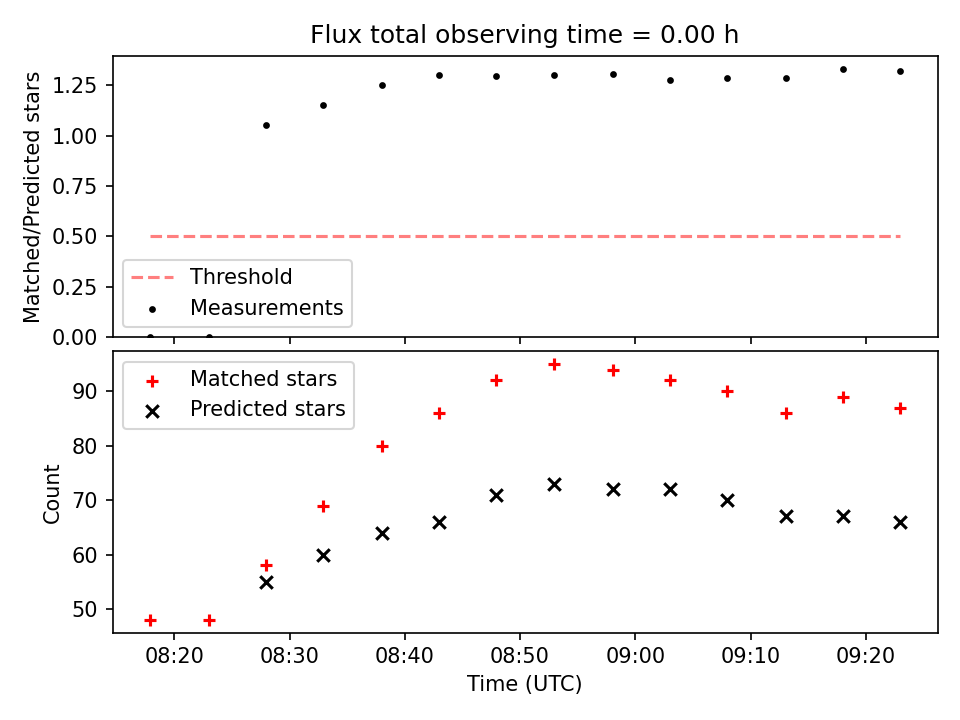 Flux total observing time = 0.00 h

Matched/Predicted stars

1.25
1.00
0.75
0.50
0.25
0.00

Threshold
Measurements

Matched stars
Predicted stars

Count

90
80
70
60
50

08:20
08:30
08:40
08:50
09:00
09:10
09:20

Time (UTC)